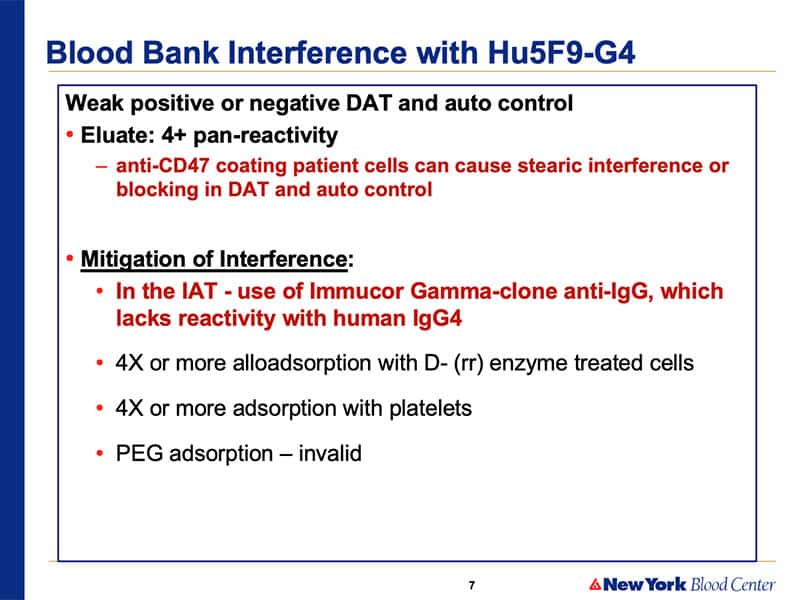 Blood Bank Interference with Hu5F9-G4

Weak positive or negative DAT and auto control

• Eluate: 4+ pan-reactivity

– anti-CD47 coating patient cells can cause stearic interference or blocking in DAT and auto control

• Mitigation of Interference:

• In the IAT - use of Immucor Gamma-clone anti-IgG, which lacks reactivity with human IgG4

• 4X or more alloadsorption with D- (rr) enzyme treated cells

• 4X or more adsorption with platelets

• PEG adsorption – invalid

7

New York Blood Center